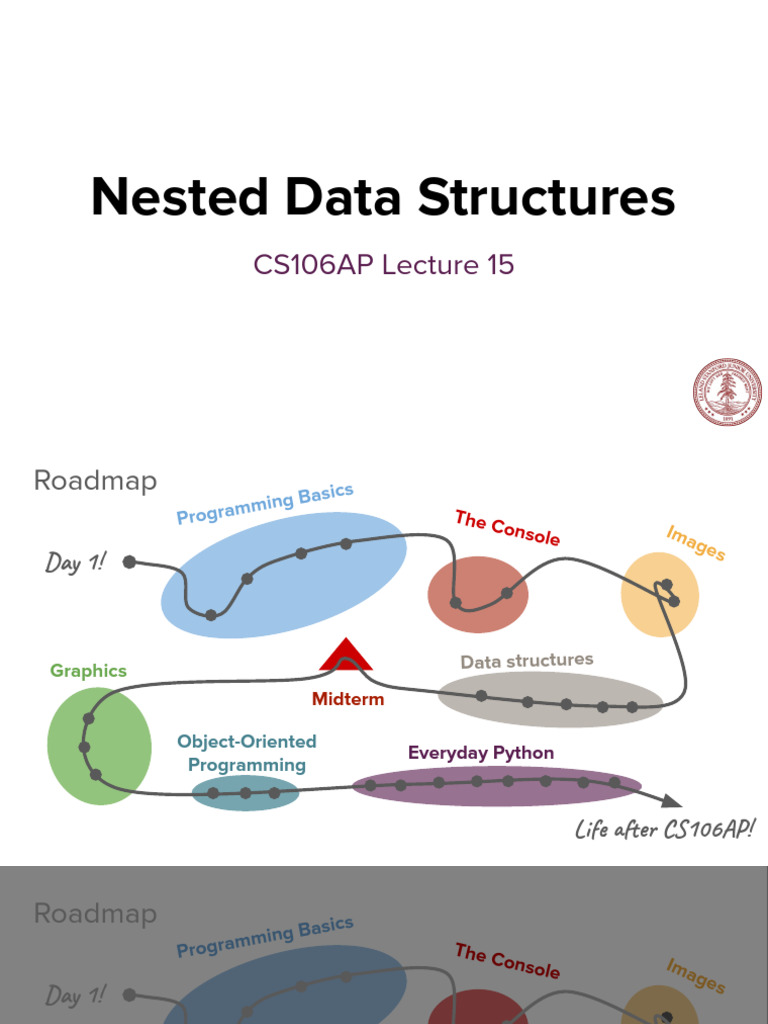 Nested Data Structures

CS106AP Lecture 15

Roadmap

Programming Basics

The Console

Images

Day 1!

Graphics

Data structures

Midterm

Object-Oriented Programming

Everyday Python

Life after CS106AP!

Roadmap

Programming Basics

The Console

Images

Day 1!